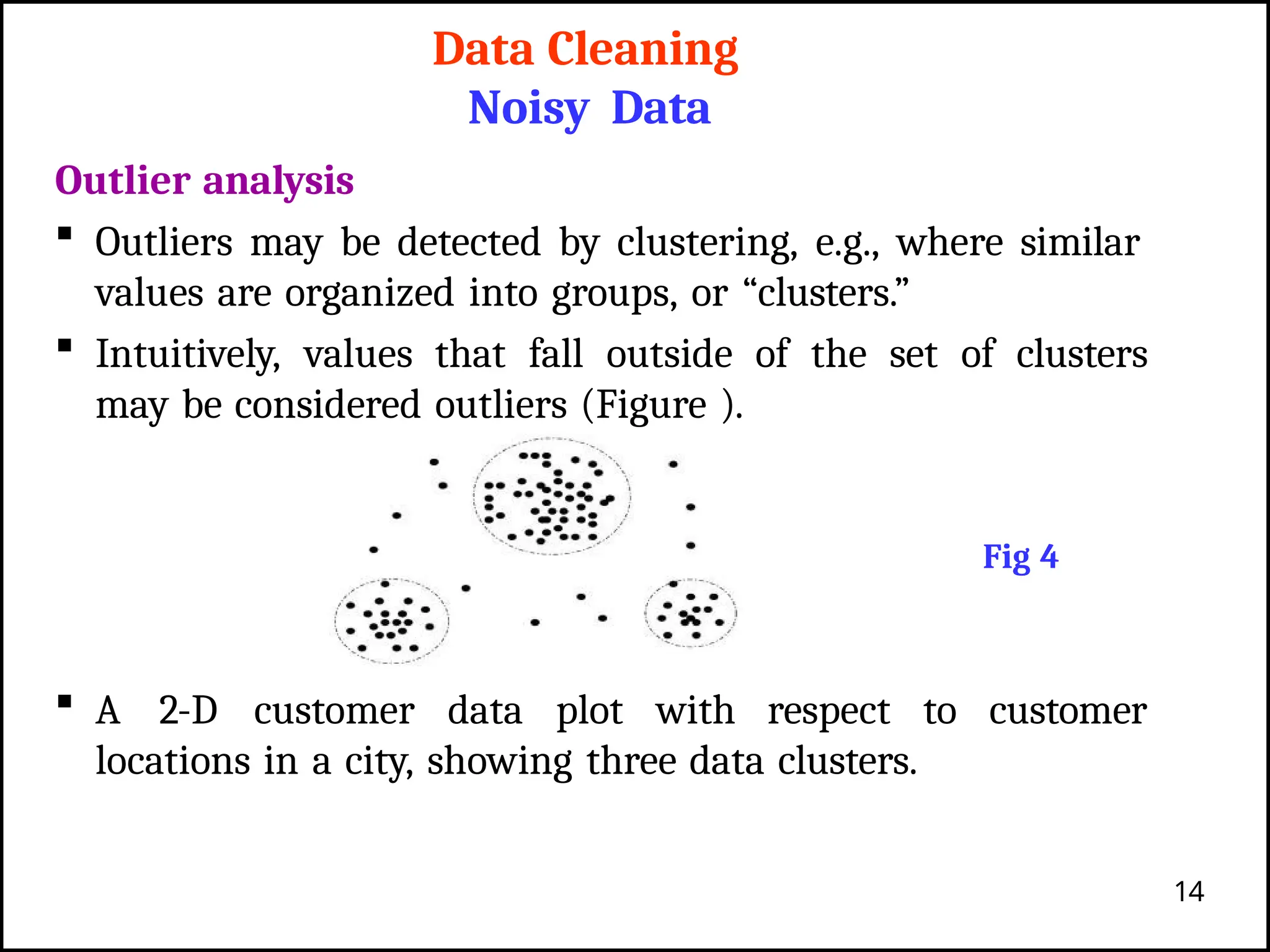 Data Cleaning
Noisy Data

Outlier analysis

▪ Outliers may be detected by clustering, e.g., where similar values are organized into groups, or “clusters.”

▪ Intuitively, values that fall outside of the set of clusters may be considered outliers (Figure ).

Fig 4

▪ A 2-D customer data plot with respect to customer locations in a city, showing three data clusters.

14